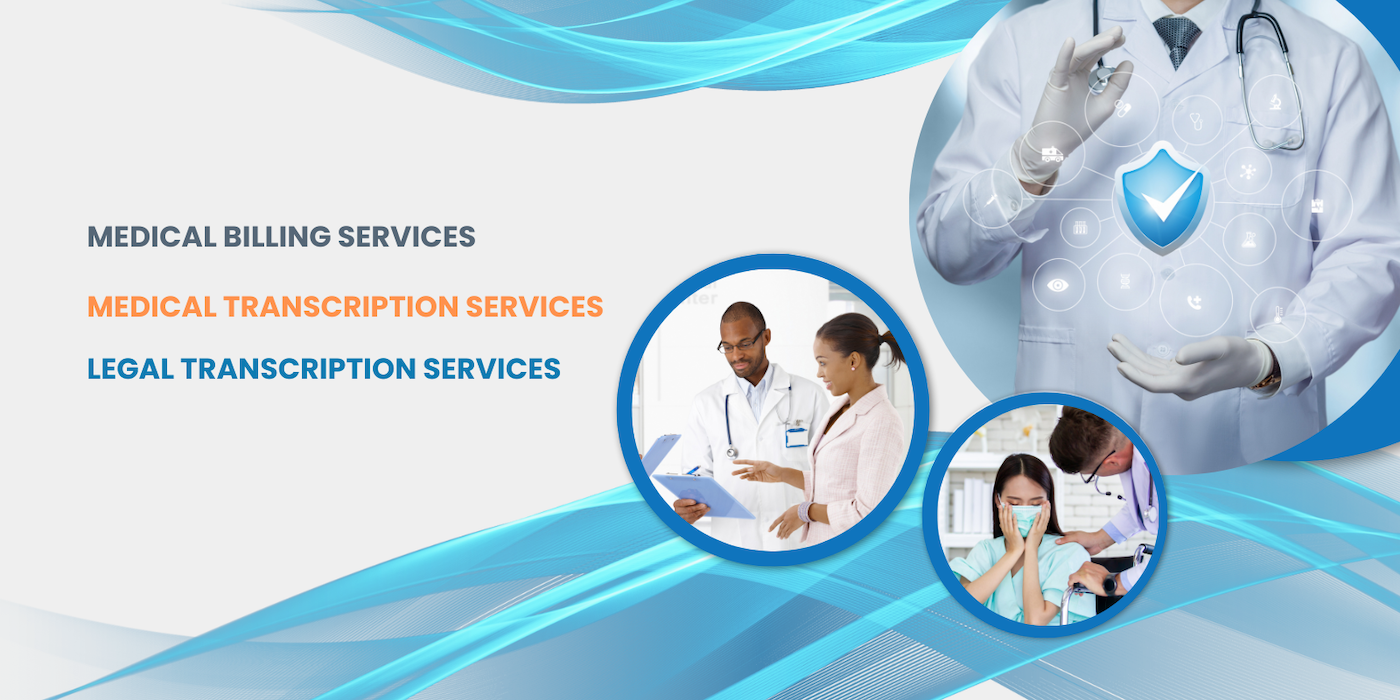 MEDICAL BILLING SERVICES

MEDICAL TRANSCRIPTION SERVICES

LEGAL TRANSCRIPTION SERVICES